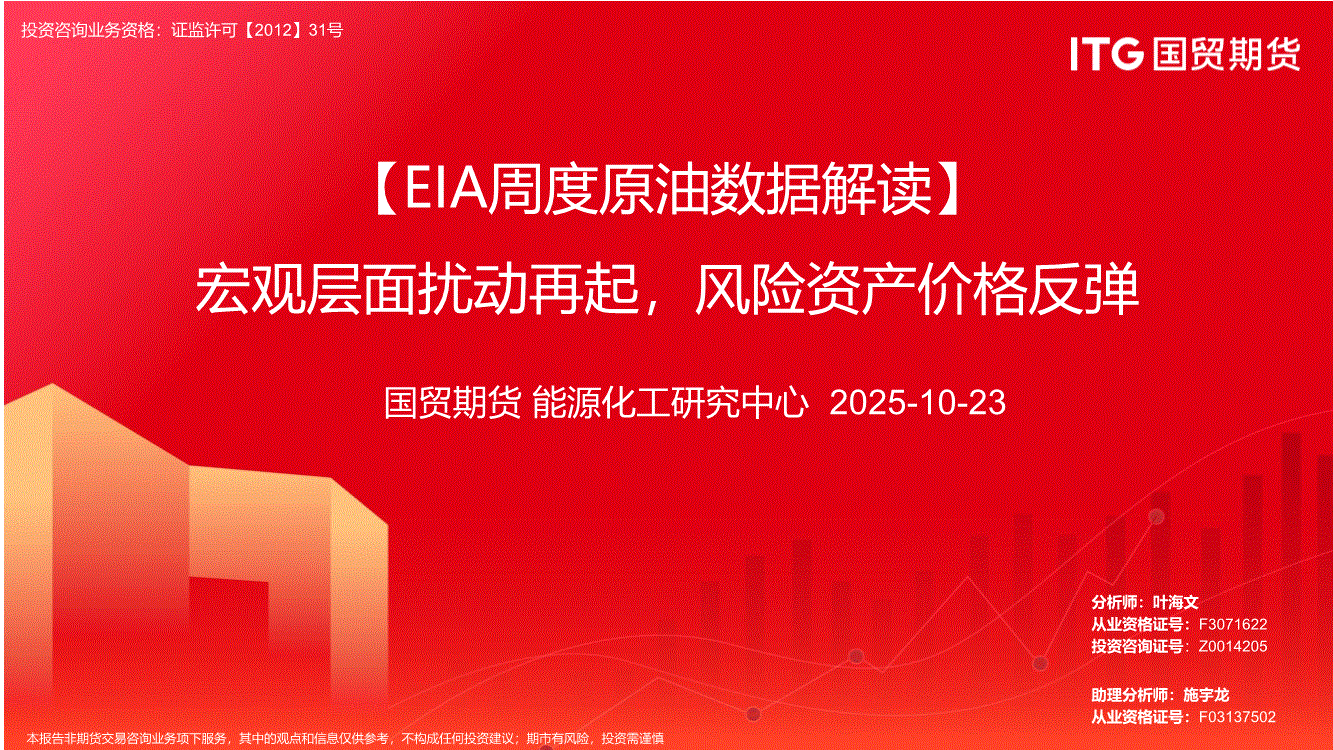 投资咨询业务资格：证监许可【2012】31号

ITG 国贸期货

【EIA周度原油数据解读】

宏观层面扰动再起，风险资产价格反弹

国贸期货 能源化工研究中心 2025-10-23

分析师：叶海文
从业资格证号：F3071622
投资咨询证号：Z0014205

助理分析师：施宇龙
从业资格证号：F03137502

本报告非期货交易咨询业务项下服务，其中的观点和信息仅供参考，不构成任何投资建议；期市有风险，投资需谨慎